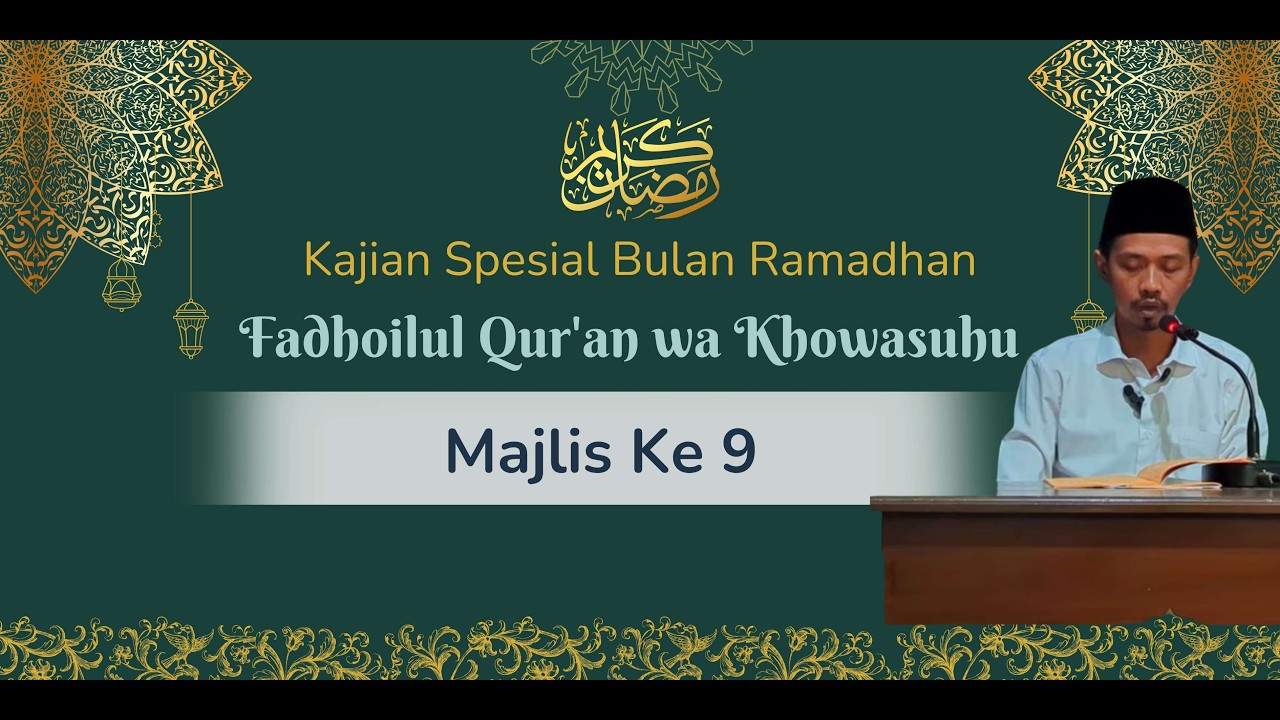 رمضان كريم

Kajian Spesial Bulan Ramadhan

Fadhoilul Qur'an wa Khowasuhu

Majlis Ke 9